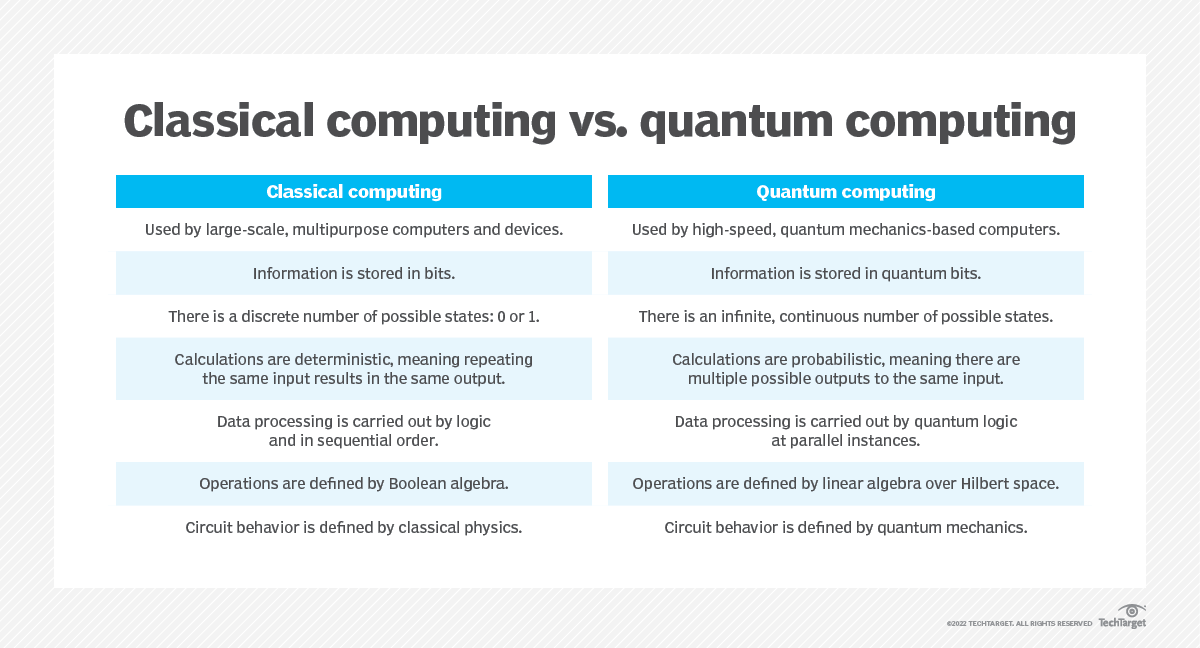 Classical computing vs. quantum computing

| Classical computing | Quantum computing |
|---|---|
| Used by large-scale, multipurpose computers and devices. | Used by high-speed, quantum mechanics-based computers. |
| Information is stored in bits. | Information is stored in quantum bits. |
| There is a discrete number of possible states: 0 or 1. | There is an infinite, continuous number of possible states. |
| Calculations are deterministic, meaning repeating the same input results in the same output. | Calculations are probabilistic, meaning there are multiple possible outputs to the same input. |
| Data processing is carried out by logic and in sequential order. | Data processing is carried out by quantum logic at parallel instances. |
| Operations are defined by Boolean algebra. | Operations are defined by linear algebra over Hilbert space. |
| Circuit behavior is defined by classical physics. | Circuit behavior is defined by quantum mechanics. |

©2022 TECHTARGET. ALL RIGHTS RESERVED TechTarget